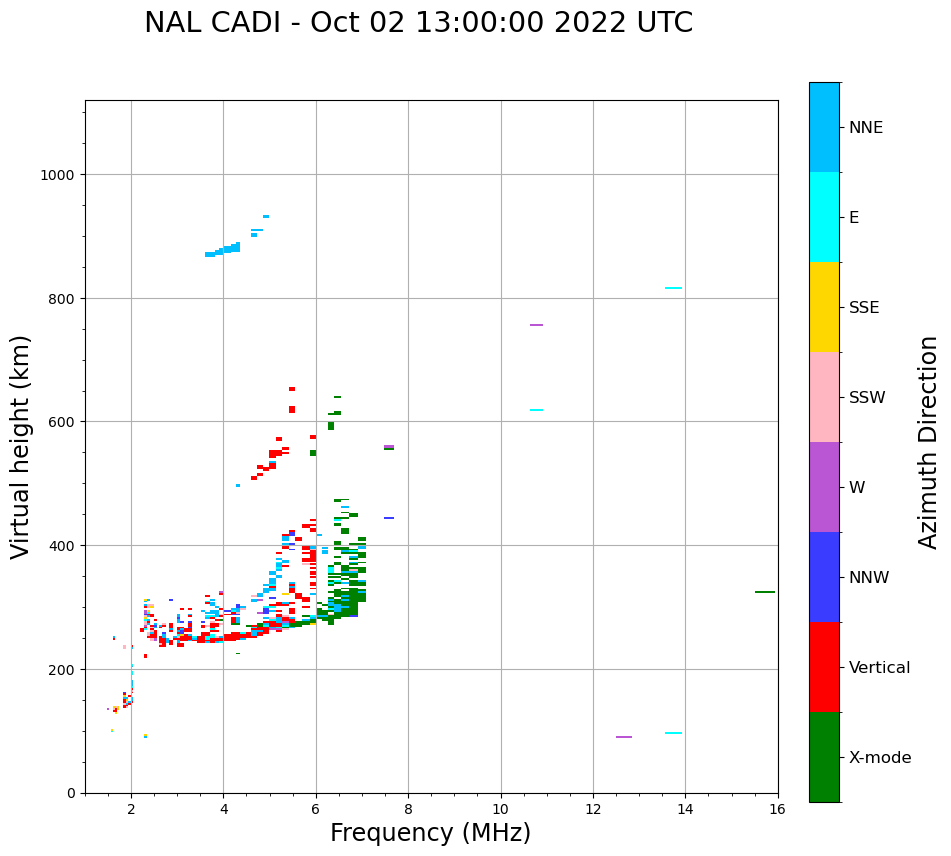 NAL CADI - Oct 02 13:00:00 2022 UTC

Virtual height (km)

1000
800
600
400
200
0

2
4
6
8
10
12
14
16

Frequency (MHz)

NNE
E
SSE
SSW
W
NNW
Vertical
X-mode

Azimuth Direction